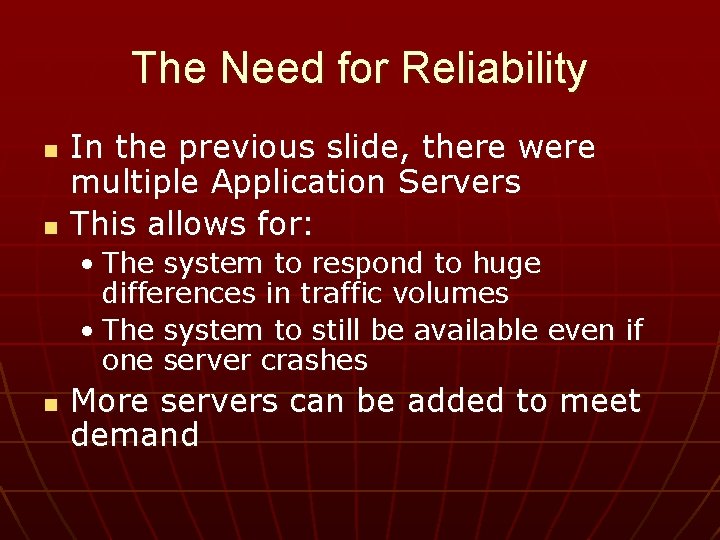 The Need for Reliability

- In the previous slide, there were multiple Application Servers
- This allows for:
  - The system to respond to huge differences in traffic volumes
  - The system to still be available even if one server crashes
- More servers can be added to meet demand